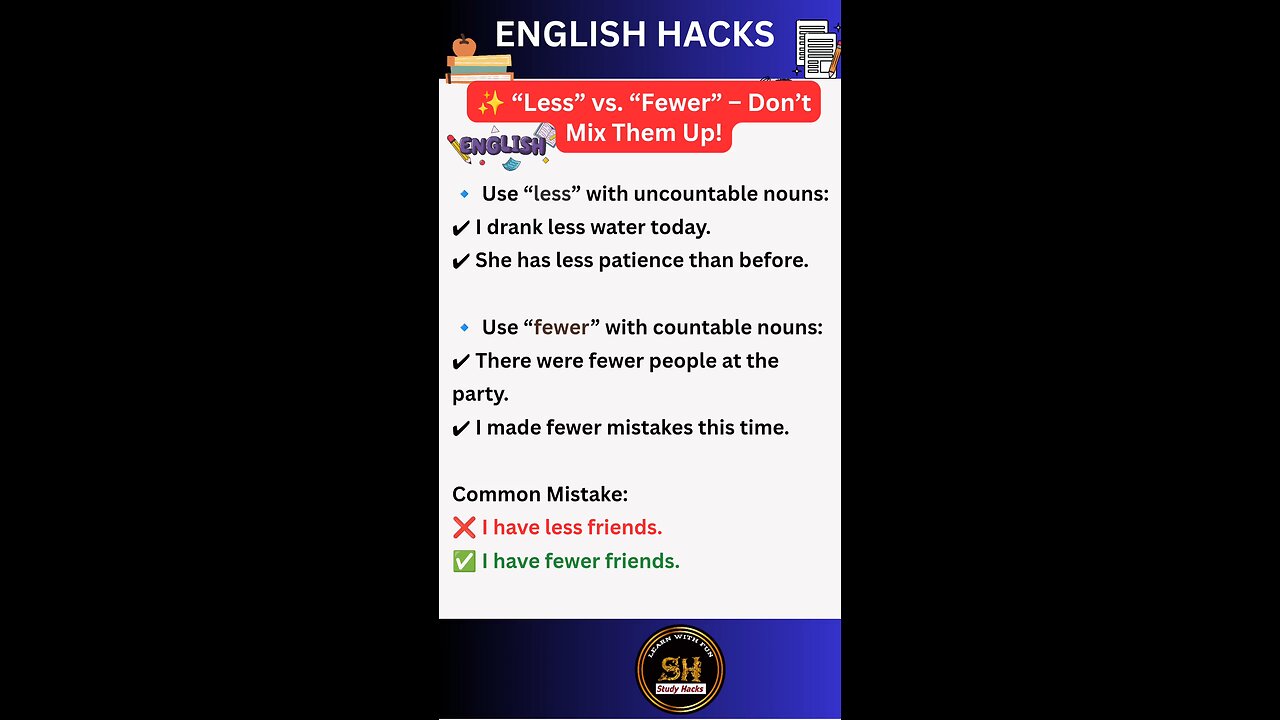 ENGLISH HACKS

✨ “Less” vs. “Fewer” – Don’t Mix Them Up!

ENGLISH

🔹 Use “less” with uncountable nouns:
✔ I drank less water today.
✔ She has less patience than before.

🔹 Use “fewer” with countable nouns:
✔ There were fewer people at the party.
✔ I made fewer mistakes this time.

Common Mistake:
❌ I have less friends.
✅ I have fewer friends.

LEARN WITH FUN
SH
Study Hacks